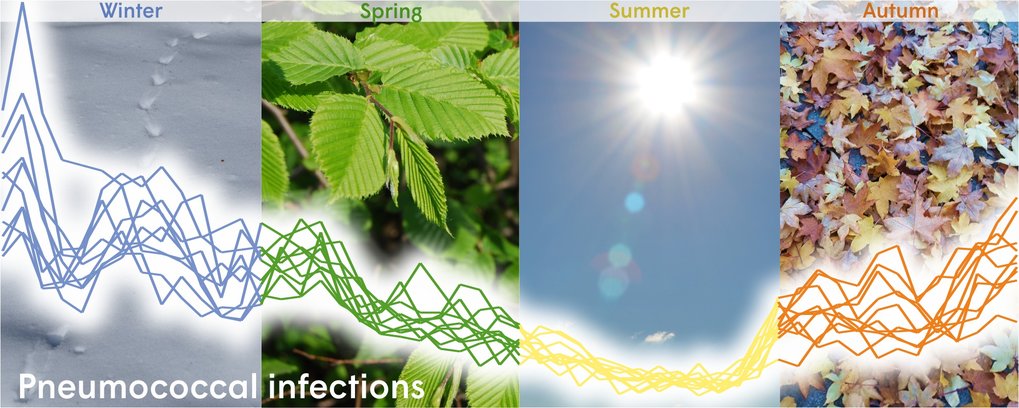 Winter
Spring
Summer
Autumn

Pneumococcal infections